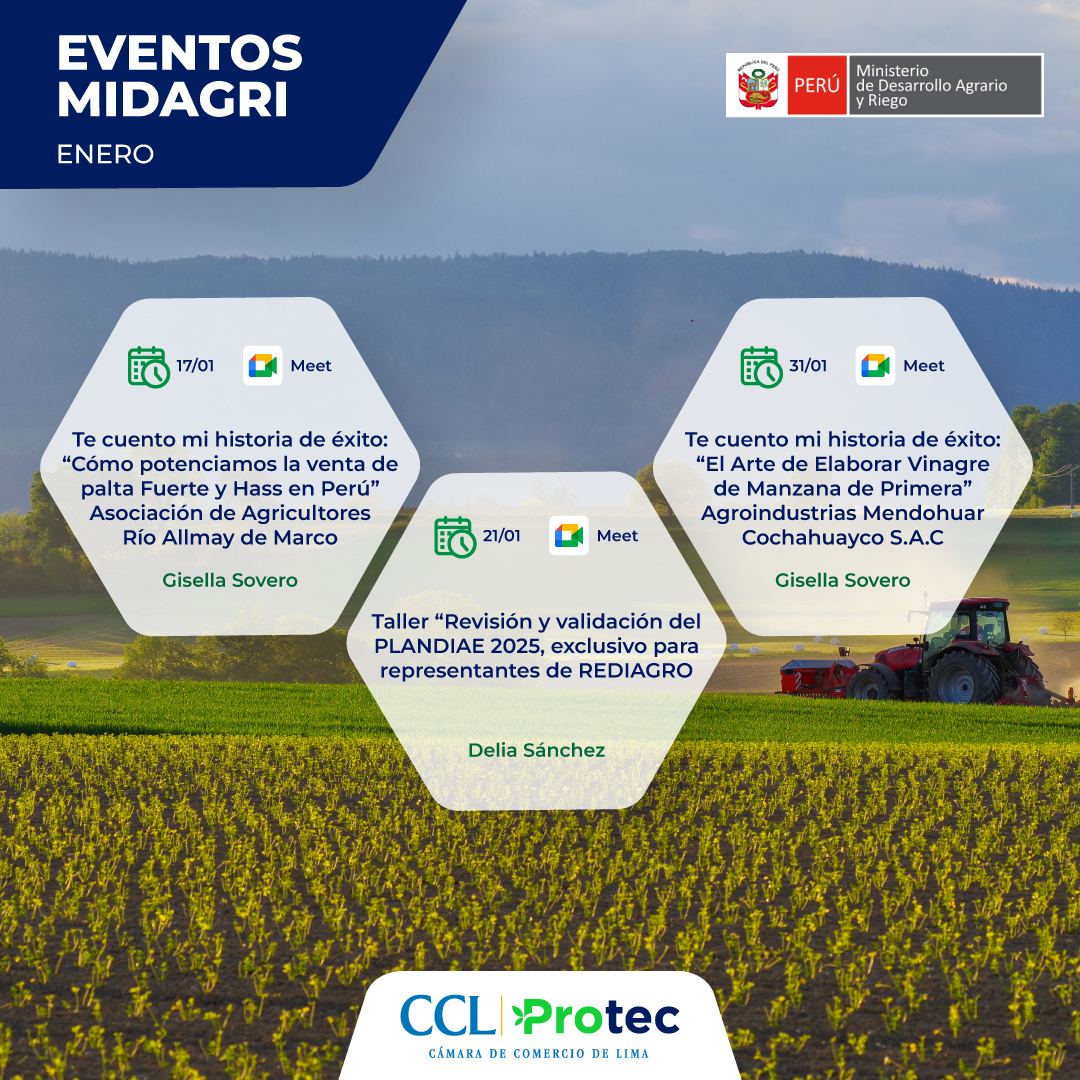 EVENTOS MIDAGRI
ENERO

REPÚBLICA DEL PERÚ
PERÚ
Ministerio de Desarrollo Agrario y Riego

17/01
Meet

Te cuento mi historia de éxito: “Cómo potenciamos la venta de palta Fuerte y Hass en Perú” Asociación de Agricultores Río Allmay de Marco

Gisella Sovero

21/01
Meet

Taller “Revisión y validación del PLANDIAE 2025, exclusivo para representantes de REDIAGRO

Delia Sánchez

31/01
Meet

Te cuento mi historia de éxito: “El Arte de Elaborar Vinagre de Manzana de Primera” Agroindustrias Mendohuar Cochahuayco S.A.C

Gisella Sovero

CCL Protec
CÁMARA DE COMERCIO DE LIMA